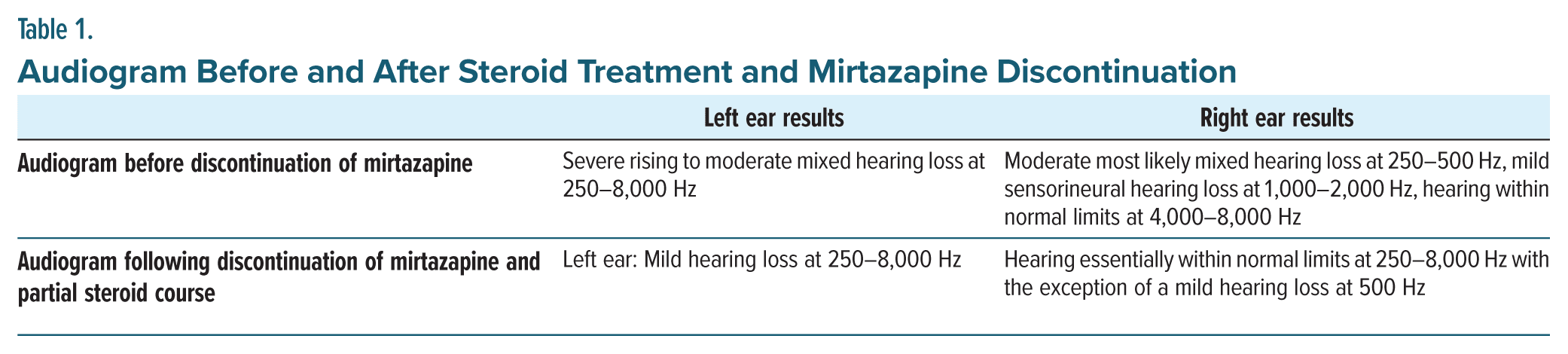 Table 1.

Audiogram Before and After Steroid Treatment and Mirtazapine Discontinuation

| | Left ear results | Right ear results |
|---|---|---|
| Audiogram before discontinuation of mirtazapine | Severe rising to moderate mixed hearing loss at 250–8,000 Hz | Moderate most likely mixed hearing loss at 250–500 Hz, mild sensorineural hearing loss at 1,000–2,000 Hz, hearing within normal limits at 4,000–8,000 Hz |
| Audiogram following discontinuation of mirtazapine and partial steroid course | Left ear: Mild hearing loss at 250–8,000 Hz | Hearing essentially within normal limits at 250–8,000 Hz with the exception of a mild hearing loss at 500 Hz |